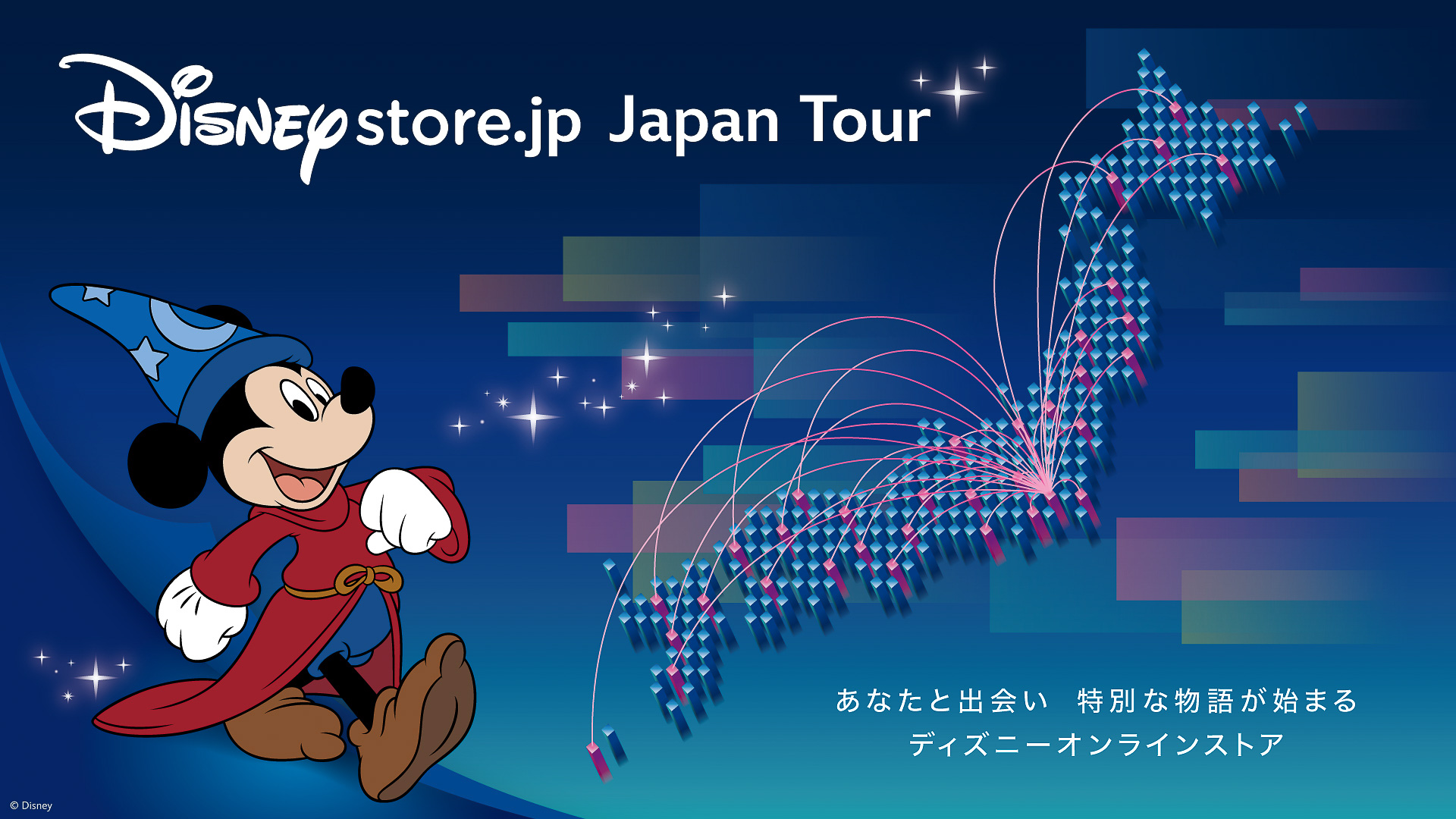 Disney store.jp Japan Tour

あなたと出会い　特別な物語が始まる
ディズニーオンラインストア

© Disney